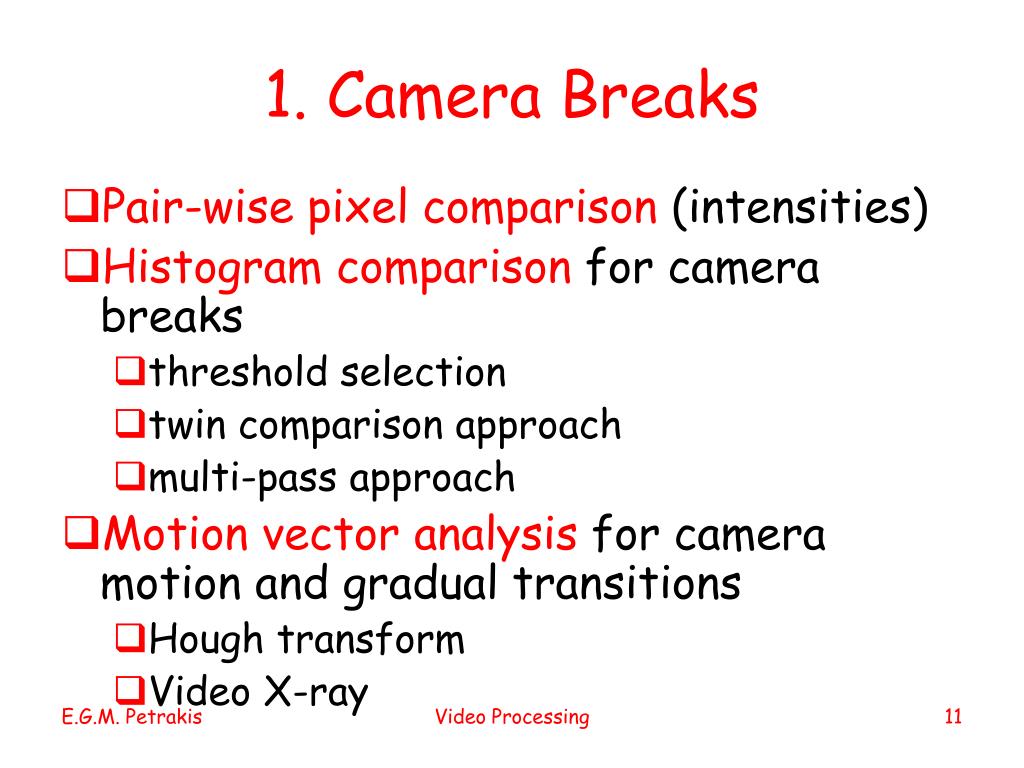 1. Camera Breaks

❑Pair-wise pixel comparison (intensities)

❑Histogram comparison for camera breaks

❑threshold selection

❑twin comparison approach

❑multi-pass approach

❑Motion vector analysis for camera motion and gradual transitions

❑Hough transform

❑Video X-ray

E.G.M. Petrakis

Video Processing

11